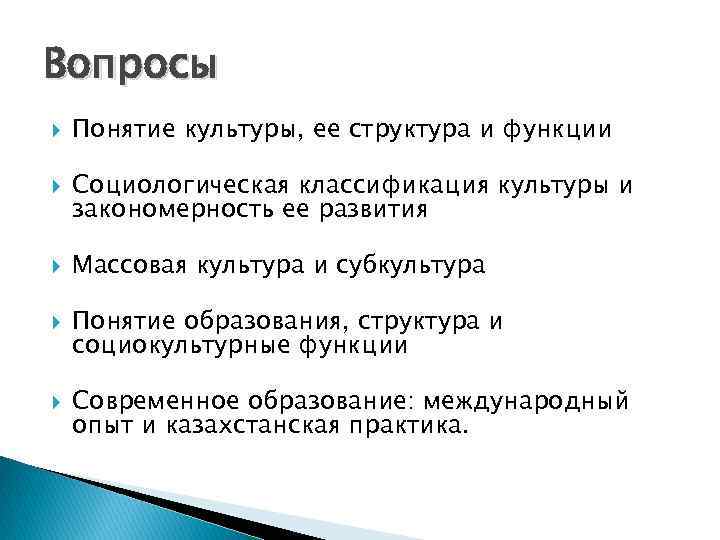 Вопросы

Понятие культуры, ее структура и функции

Социологическая классификация культуры и закономерность ее развития

Массовая культура и субкультура

Понятие образования, структура и социокультурные функции

Современное образование: международный опыт и казахстанская практика.